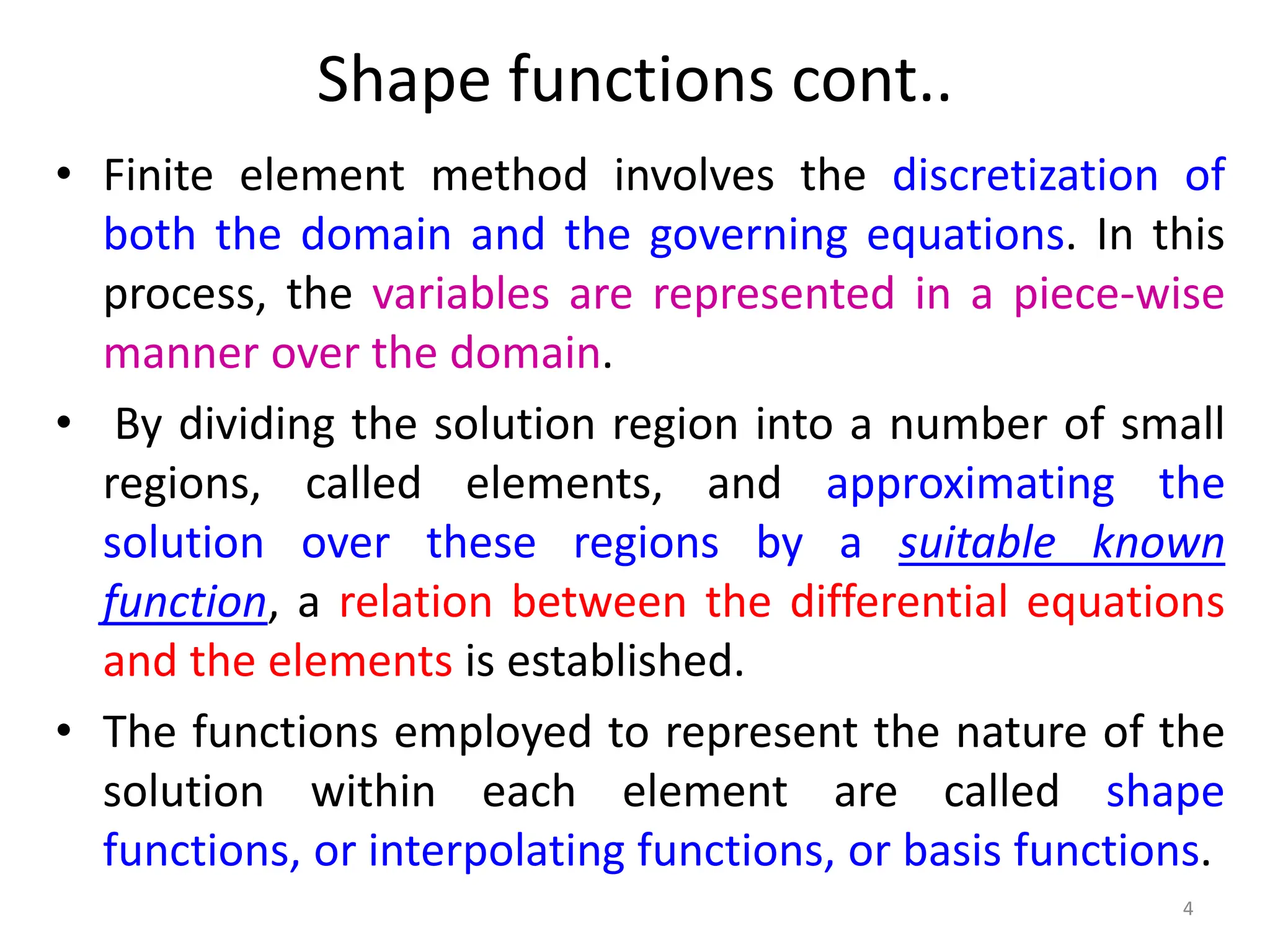 Shape functions cont..

• Finite element method involves the discretization of both the domain and the governing equations. In this process, the variables are represented in a piece-wise manner over the domain.

• By dividing the solution region into a number of small regions, called elements, and approximating the solution over these regions by a suitable known function, a relation between the differential equations and the elements is established.

• The functions employed to represent the nature of the solution within each element are called shape functions, or interpolating functions, or basis functions.

4